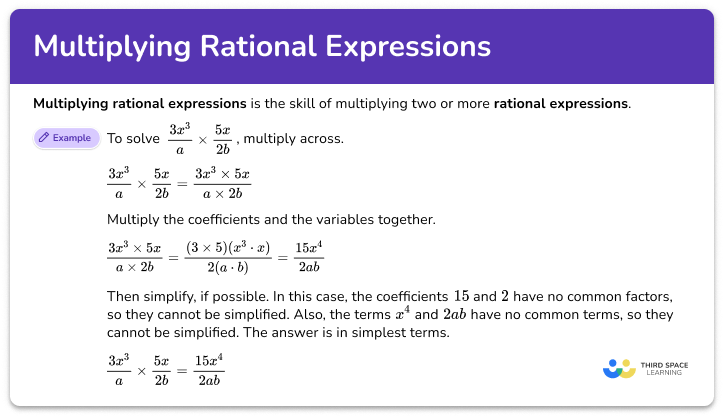 Multiplying Rational Expressions

Multiplying rational expressions is the skill of multiplying two or more rational expressions.

Example

To solve $\frac{3x^3}{a} \times \frac{5x}{2b}$, multiply across.

$\frac{3x^3}{a} \times \frac{5x}{2b} = \frac{3x^3 \times 5x}{a \times 2b}$

Multiply the coefficients and the variables together.

$\frac{3x^3 \times 5x}{a \times 2b} = \frac{(3 \times 5)(x^3 \cdot x)}{2(a \cdot b)} = \frac{15x^4}{2ab}$

Then simplify, if possible. In this case, the coefficients $15$ and $2$ have no common factors, so they cannot be simplified. Also, the terms $x^4$ and $2ab$ have no common terms, so they cannot be simplified. The answer is in simplest terms.

$\frac{3x^3}{a} \times \frac{5x}{2b} = \frac{15x^4}{2ab}$

THIRD SPACE LEARNING